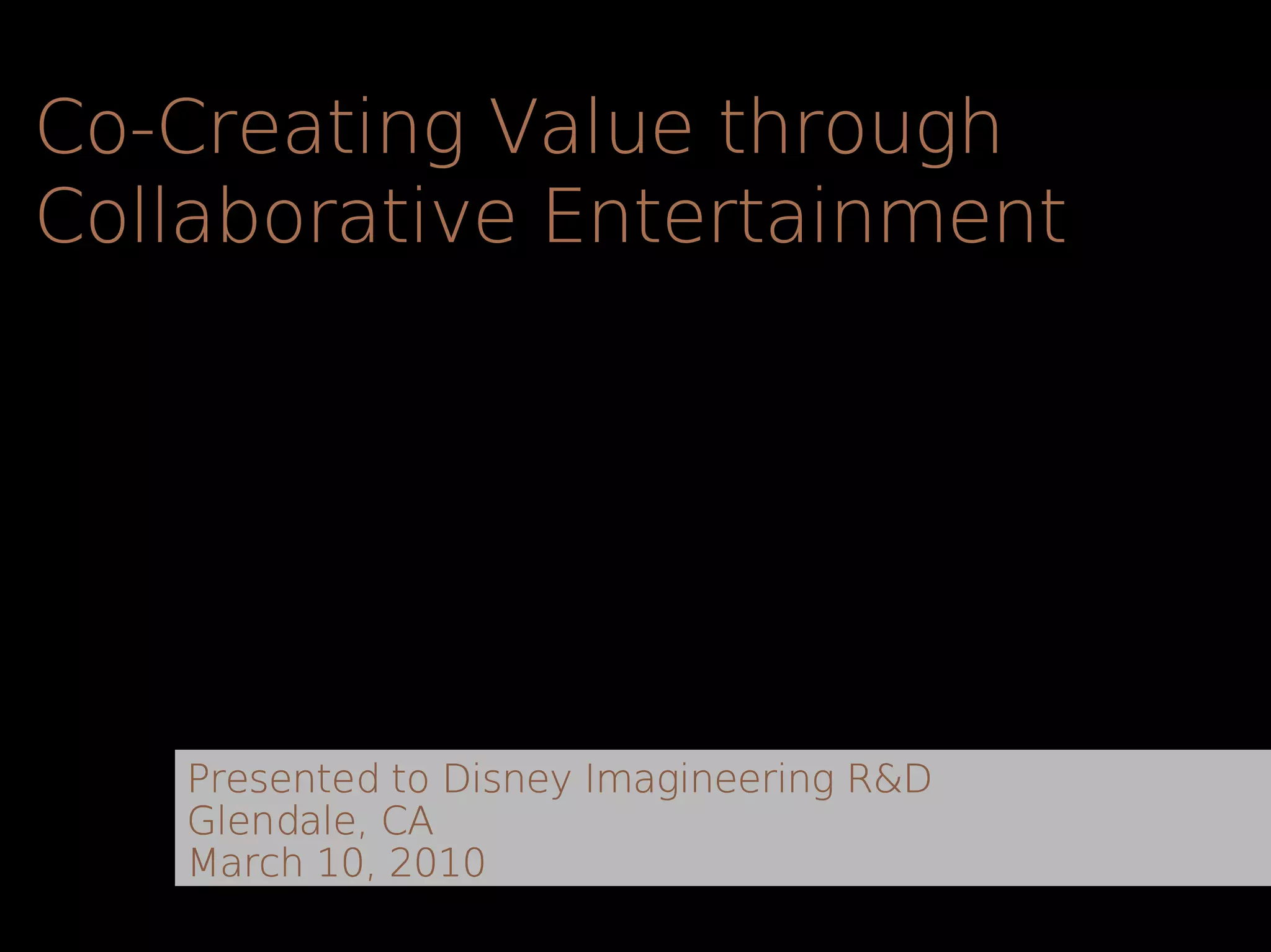 Co-Creating Value through Collaborative Entertainment

Presented to Disney Imagineering R&D
Glendale, CA
March 10, 2010